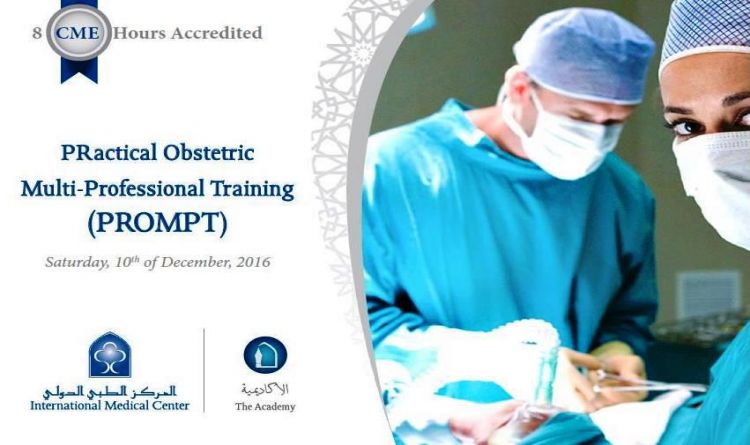 8 CME Hours Accredited

PRactical Obstetric Multi-Professional Training (PROMPT)

Saturday, 10$^{th}$ of December, 2016

المركز الطبي الدولي
International Medical Center

الأكاديمية
The Academy